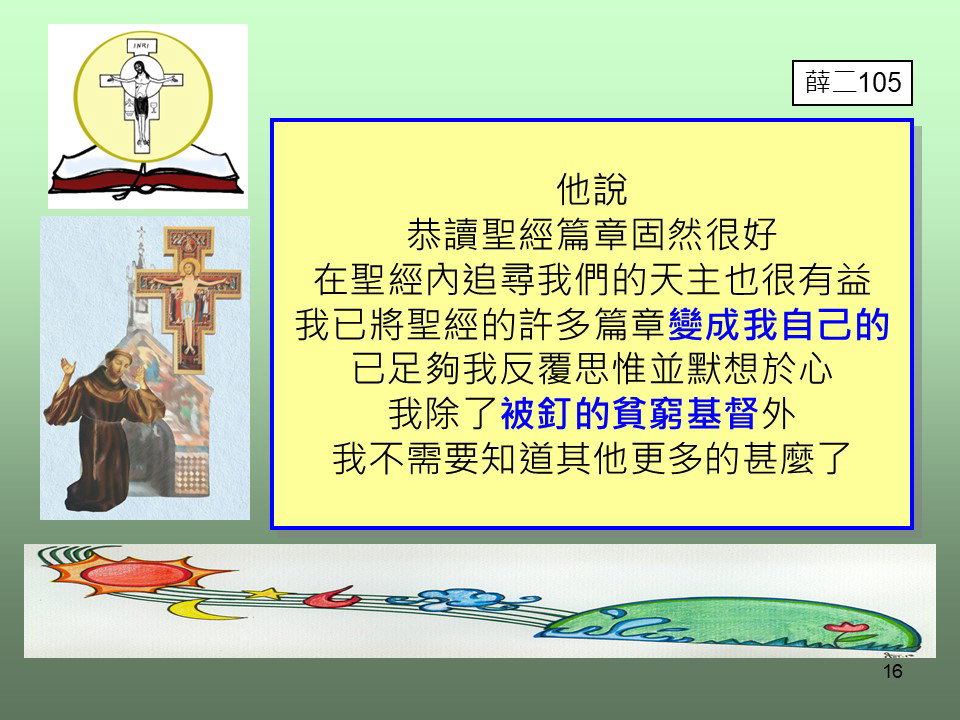 INRI

薛二105

他說
恭讀聖經篇章固然很好
在聖經內追尋我們的天主也很有益
我已將聖經的許多篇章變成我自己的
已足夠我反覆思惟並默想於心
我除了被釘的貧窮基督外
我不需要知道其他更多的甚麼了

16